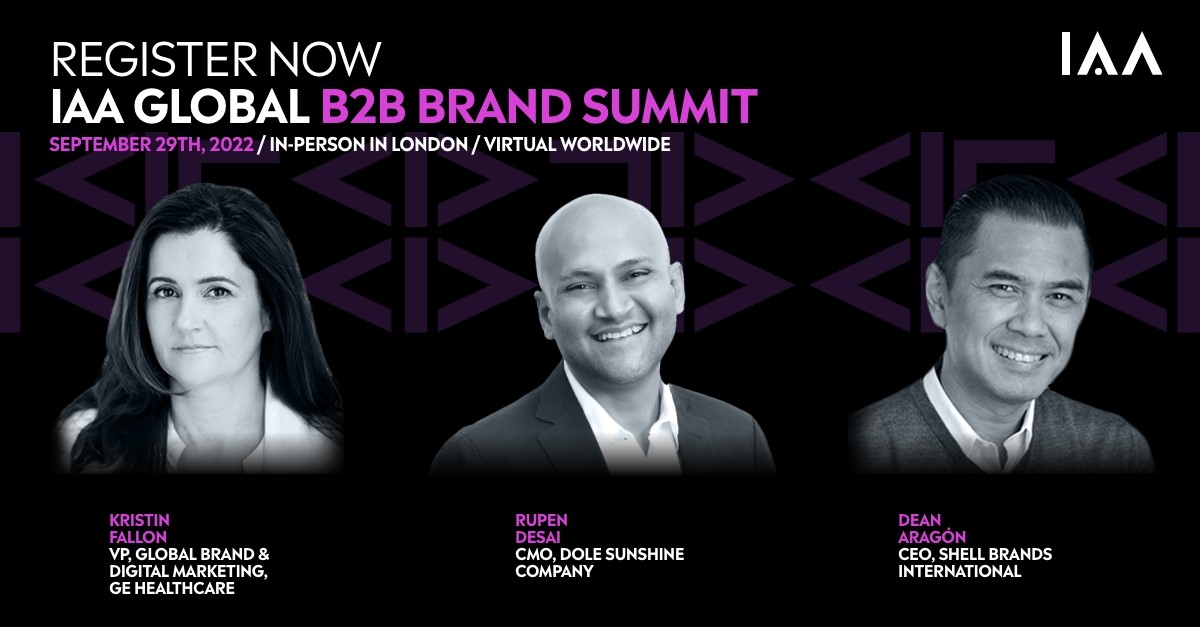 REGISTER NOW
IAA GLOBAL B2B BRAND SUMMIT
SEPTEMBER 29TH, 2022 / IN-PERSON IN LONDON / VIRTUAL WORLDWIDE

IAA

KRISTIN
FALLON
VP, GLOBAL BRAND & DIGITAL MARKETING, GE HEALTHCARE

RUPEN
DESAI
CMO, DOLE SUNSHINE COMPANY

DEAN
ARAGÓN
CEO, SHELL BRANDS INTERNATIONAL